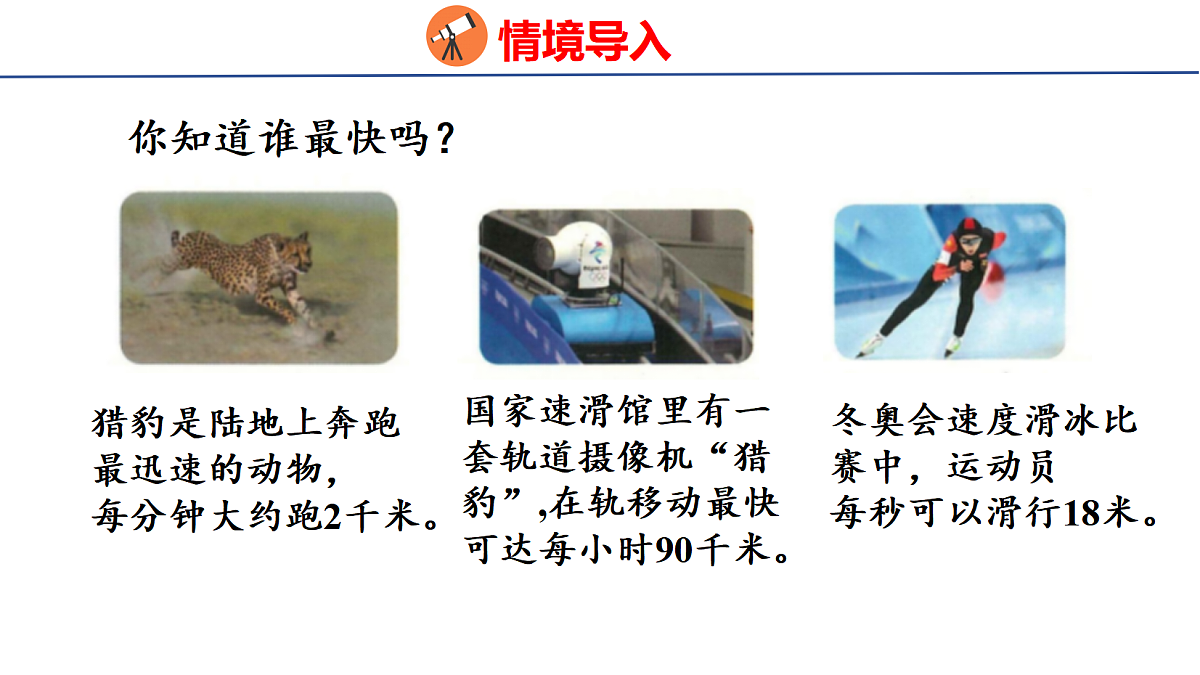 情境导入

你知道谁最快吗？

猎豹是陆地上奔跑最迅速的动物，每分钟大约跑2千米。

国家速滑馆里有一套轨道摄像机“猎豹”,在轨移动最快可达每小时90千米。

冬奥会速度滑冰比赛中，运动员每秒可以滑行18米。